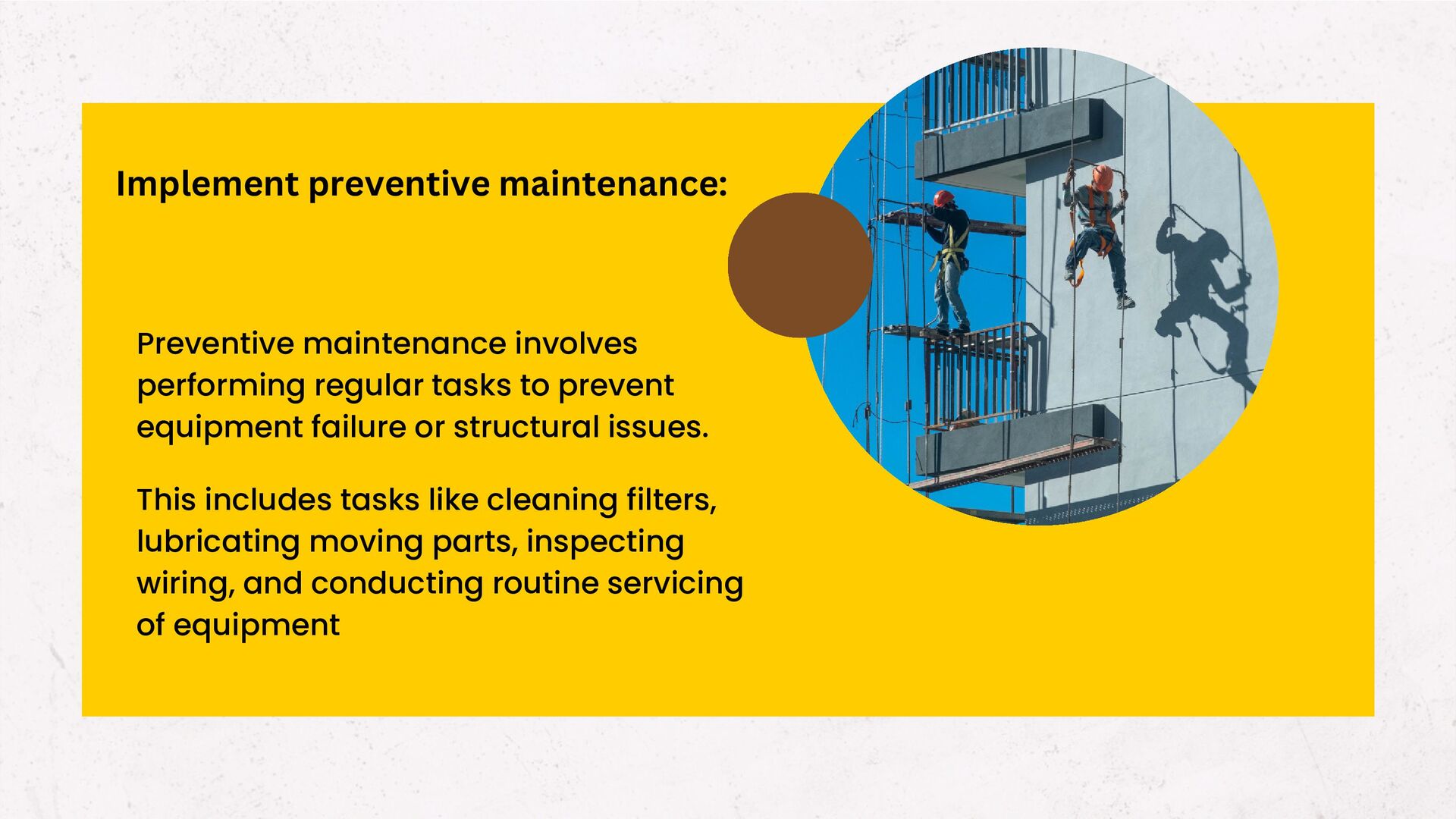 Implement preventive maintenance:

Preventive maintenance involves performing regular tasks to prevent equipment failure or structural issues.

This includes tasks like cleaning filters, lubricating moving parts, inspecting wiring, and conducting routine servicing of equipment